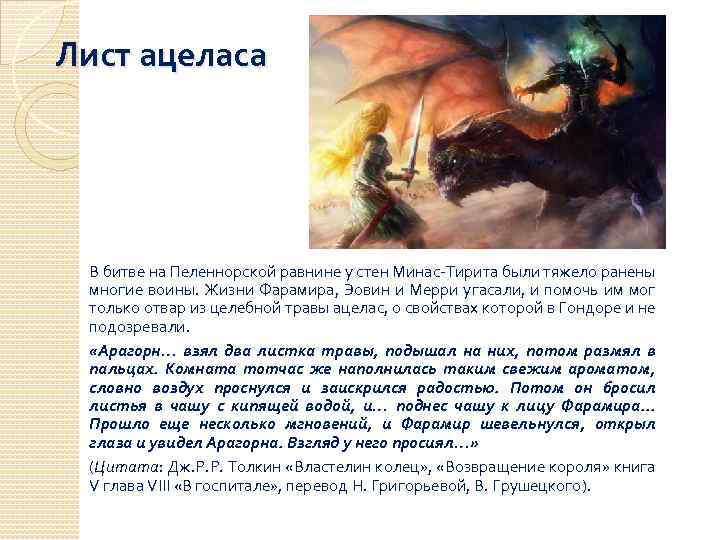 Лист ацеласа

В битве на Пеленнорской равнине у стен Минас-Тирита были тяжело ранены многие воины. Жизни Фарамира, Эовин и Мерри угасали, и помочь им мог только отвар из целебной травы ацелас, о свойствах которой в Гондоре и не подозревали.

«Арагорн… взял два листка травы, подышал на них, потом размял в пальцах. Комната тотчас же наполнилась таким свежим ароматом, словно воздух проснулся и заискрился радостью. Потом он бросил листья в чашу с кипящей водой, и… поднес чашу к лицу Фарамира… Прошло еще несколько мгновений, и Фарамир шевельнулся, открыл глаза и увидел Арагорна. Взгляд у него просиял…»

(Цитата: Дж.Р.Р. Толкин «Властелин колец», «Возвращение короля» книга V глава VIII «В госпитале», перевод Н. Григорьевой, В. Грушецкого).